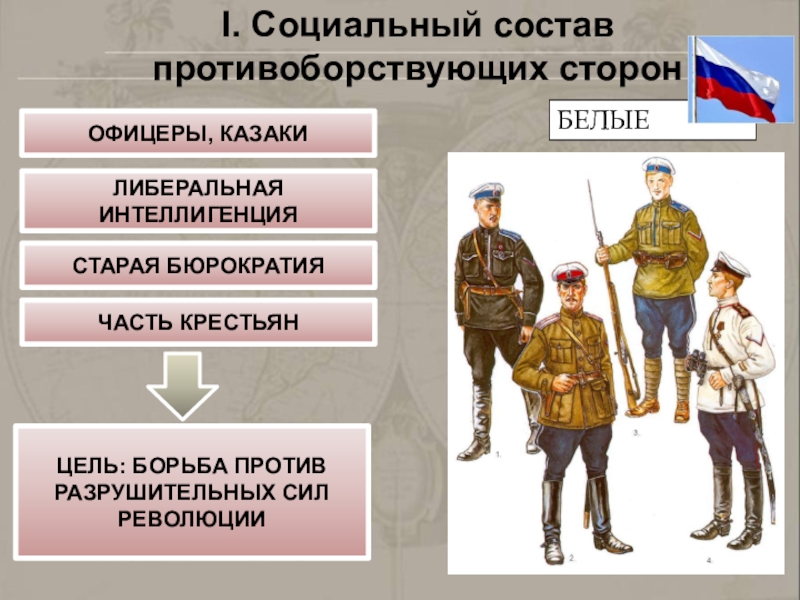 I. Социальный состав противоборствующих сторон

БЕЛЫЕ

ОФИЦЕРЫ, КАЗАКИ

ЛИБЕРАЛЬНАЯ ИНТЕЛЛИГЕНЦИЯ

СТАРАЯ БЮРОКРАТИЯ

ЧАСТЬ КРЕСТЬЯН

ЦЕЛЬ: БОРЬБА ПРОТИВ РАЗРУШИТЕЛЬНЫХ СИЛ РЕВОЛЮЦИИ

1.

2.

3.

4.